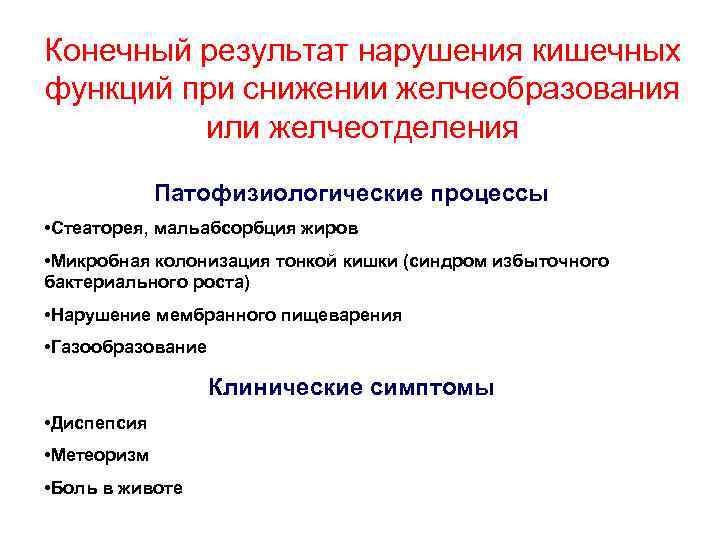 Конечный результат нарушения кишечных функций при снижении желчеобразования или желчеотделения

Патофизиологические процессы

•Стеаторея, мальабсорбция жиров

•Микробная колонизация тонкой кишки (синдром избыточного бактериального роста)

•Нарушение мембранного пищеварения

•Газообразование

Клинические симптомы

•Диспепсия

•Метеоризм

•Боль в животе